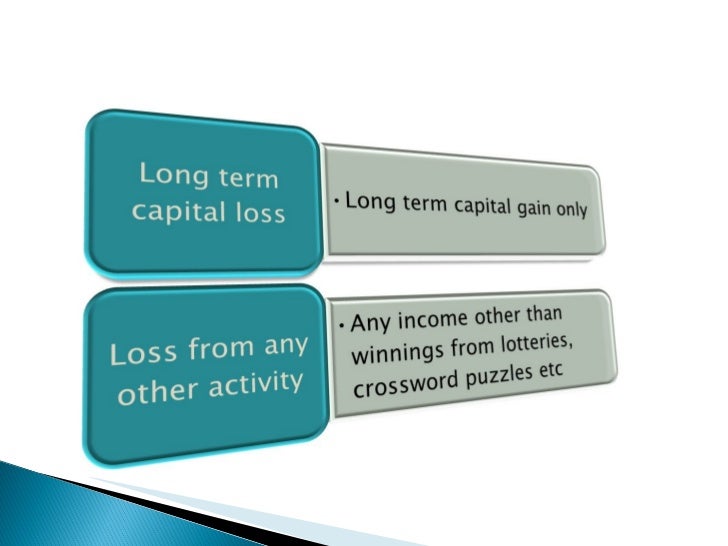 Long term capital loss

• Long term capital gain only

Loss from any other activity

• Any income other than winnings from lotteries, crossword puzzles etc